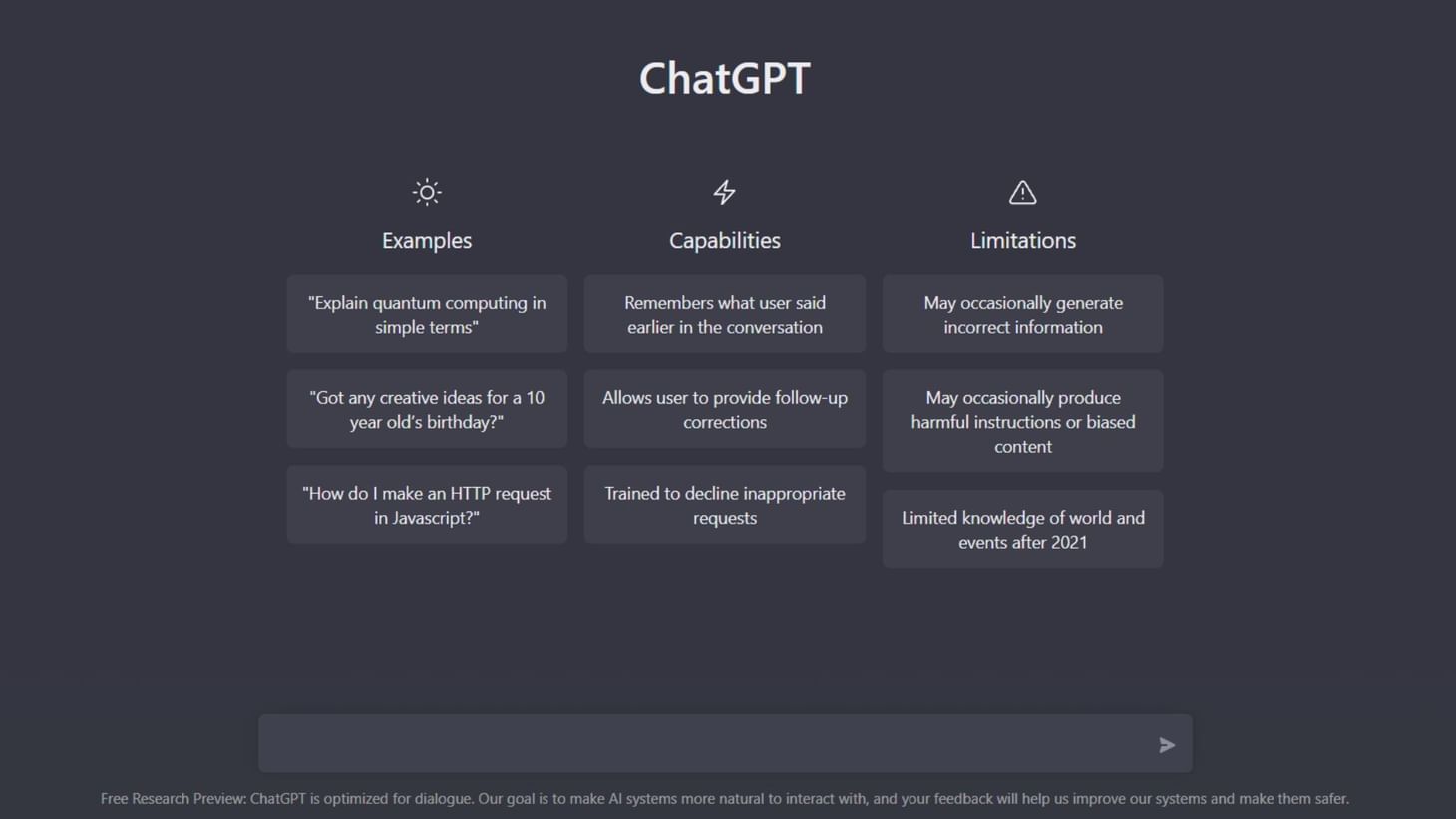 ChatGPT

Examples

"Explain quantum computing in simple terms"

"Got any creative ideas for a 10 year old's birthday?"

"How do I make an HTTP request in Javascript?"

Capabilities

Remembers what user said earlier in the conversation

Allows user to provide follow-up corrections

Trained to decline inappropriate requests

Limitations

May occasionally generate incorrect information

May occasionally produce harmful instructions or biased content

Limited knowledge of world and events after 2021

Free Research Preview: ChatGPT is optimized for dialogue. Our goal is to make AI systems more natural to interact with, and your feedback will help us improve our systems and make them safer.